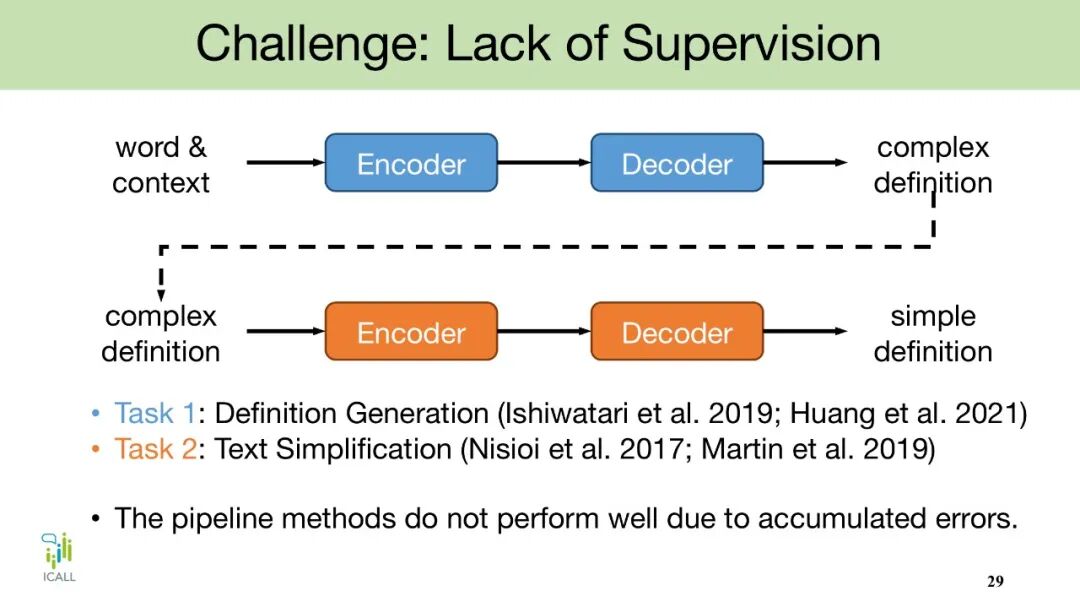 Challenge: Lack of Supervision

word & context

Encoder

Decoder

complex definition

complex definition

Encoder

Decoder

simple definition

• Task 1: Definition Generation (Ishiwatari et al. 2019; Huang et al. 2021)
• Task 2: Text Simplification (Nisioi et al. 2017; Martin et al. 2019)

• The pipeline methods do not perform well due to accumulated errors.

ICALL

29